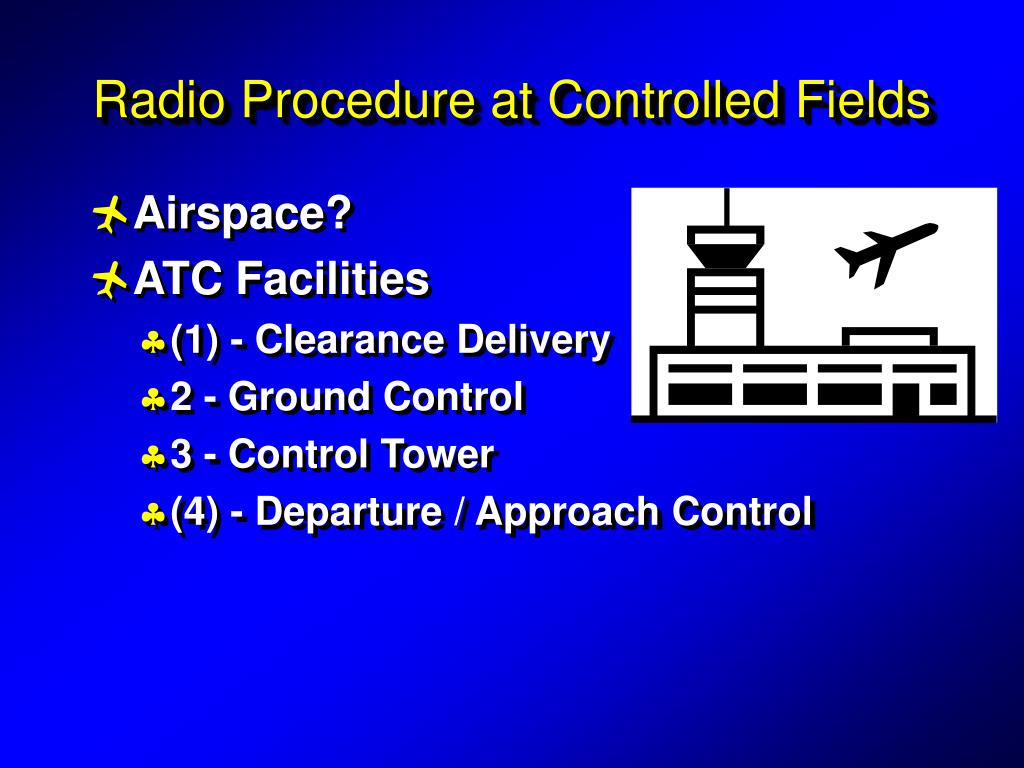 Radio Procedure at Controlled Fields

Airspace?

ATC Facilities

(1) - Clearance Delivery

2 - Ground Control

3 - Control Tower

(4) - Departure / Approach Control